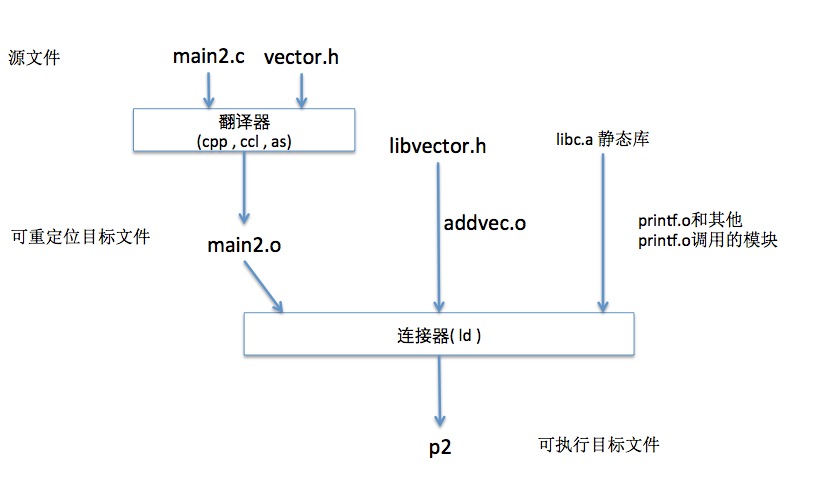 源文件

main2.c vector.h

翻译器
(cpp , ccl , as)

libvector.h

libc.a 静态库

可重定位目标文件

main2.o

addvec.o

printf.o和其他
printf.o调用的模块

连接器( ld )

p2

可执行目标文件